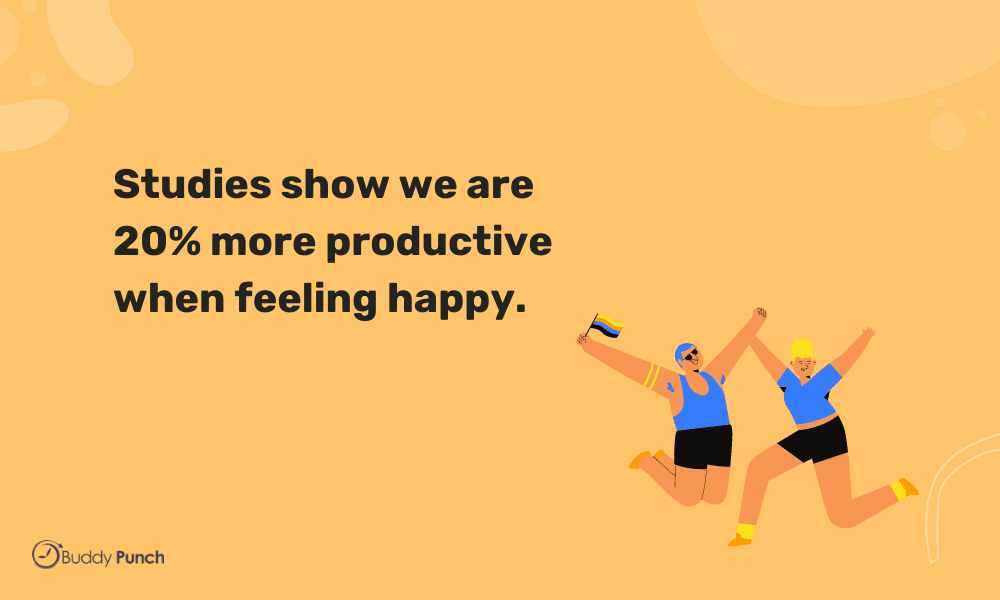 Studies show we are 20% more productive when feeling happy.

Buddy Punch